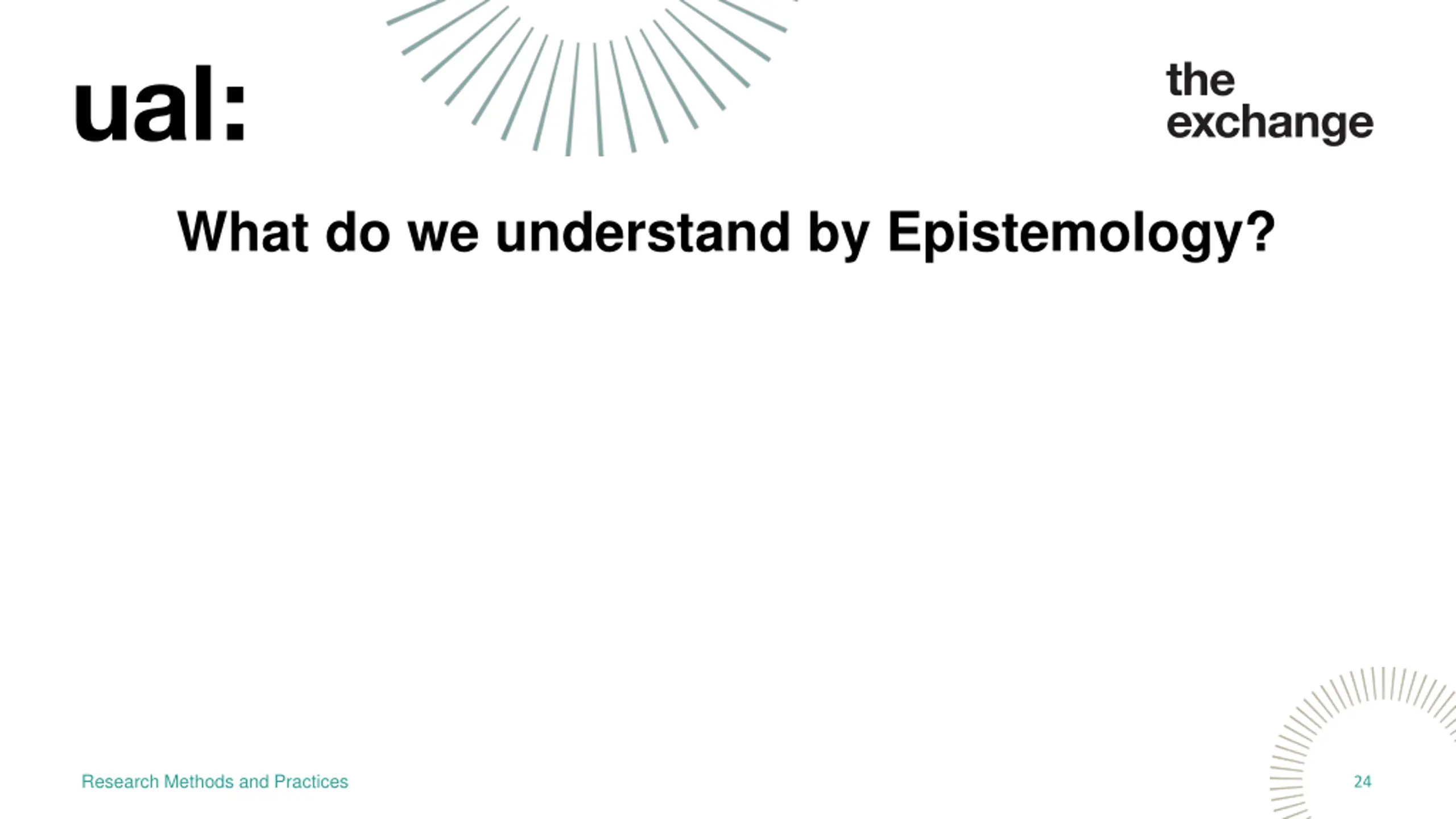 ual:

the exchange

What do we understand by Epistemology?

Research Methods and Practices

24